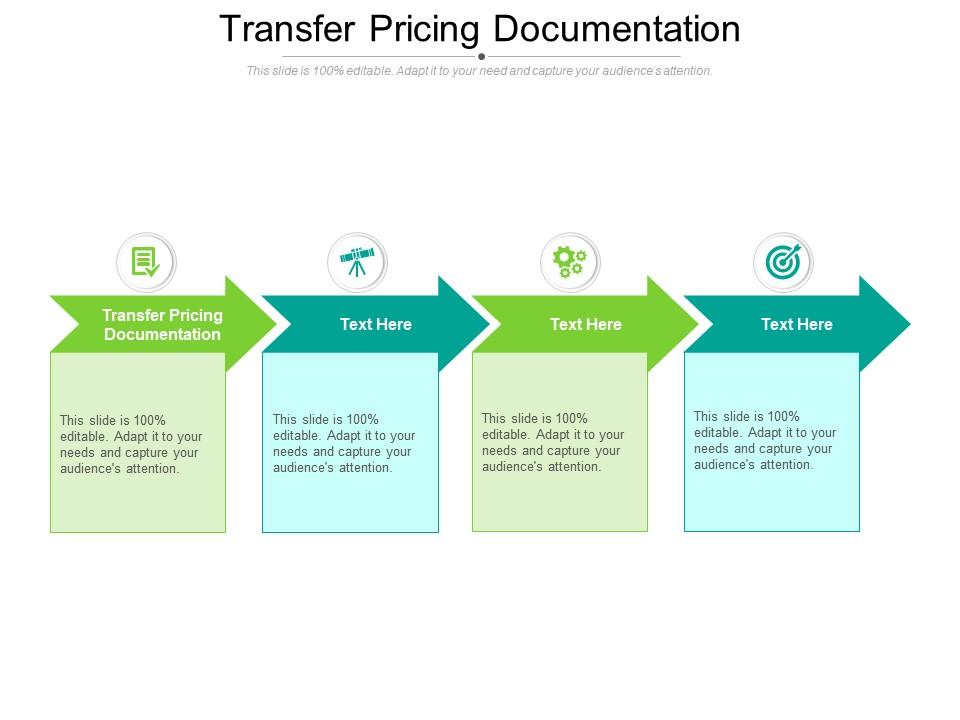 Transfer Pricing Documentation

This slide is 100% editable. Adapt it to your need and capture your audience's attention.

Transfer Pricing Documentation

This slide is 100% editable. Adapt it to your needs and capture your audience's attention.

Text Here

This slide is 100% editable. Adapt it to your needs and capture your audience's attention.

Text Here

This slide is 100% editable. Adapt it to your needs and capture your audience's attention.

Text Here

This slide is 100% editable. Adapt it to your needs and capture your audience's attention.